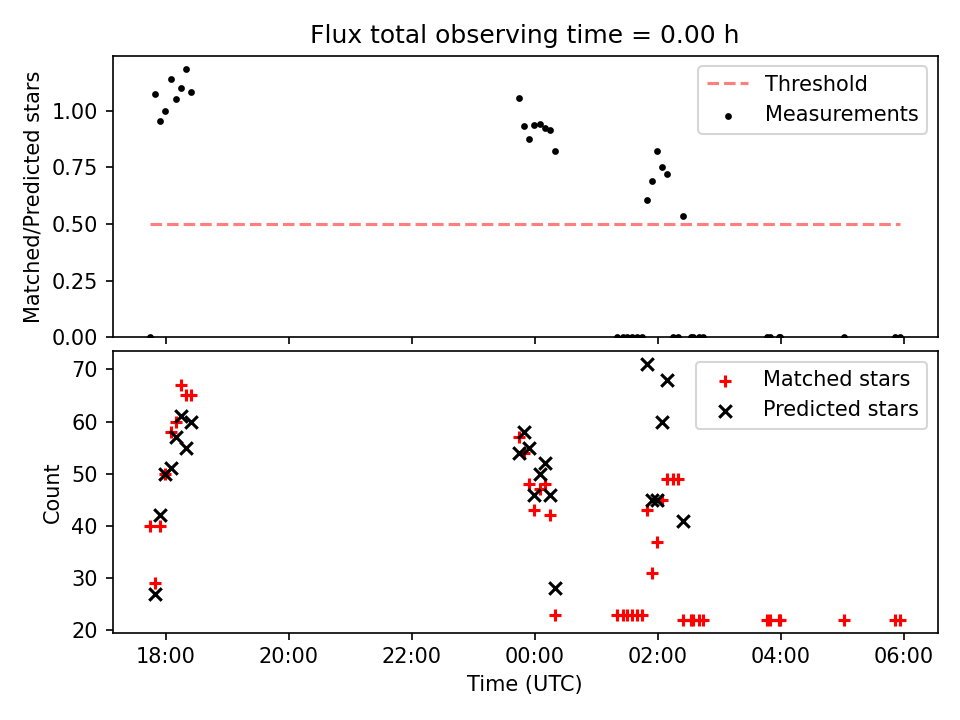 Flux total observing time = 0.00 h

Matched/Predicted stars

1.00
0.75
0.50
0.25
0.00

Threshold
Measurements

Count

70
60
50
40
30
20

Matched stars
Predicted stars

18:00
20:00
22:00
00:00
02:00
04:00
06:00

Time (UTC)